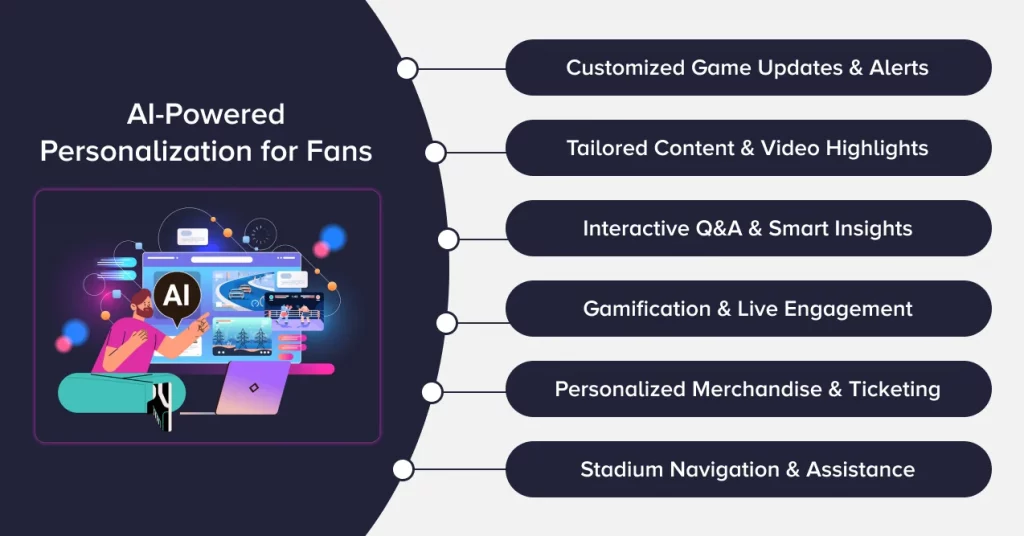 AI-Powered Personalization for Fans

AI

Customized Game Updates & Alerts

Tailored Content & Video Highlights

Interactive Q&A & Smart Insights

Gamification & Live Engagement

Personalized Merchandise & Ticketing

Stadium Navigation & Assistance